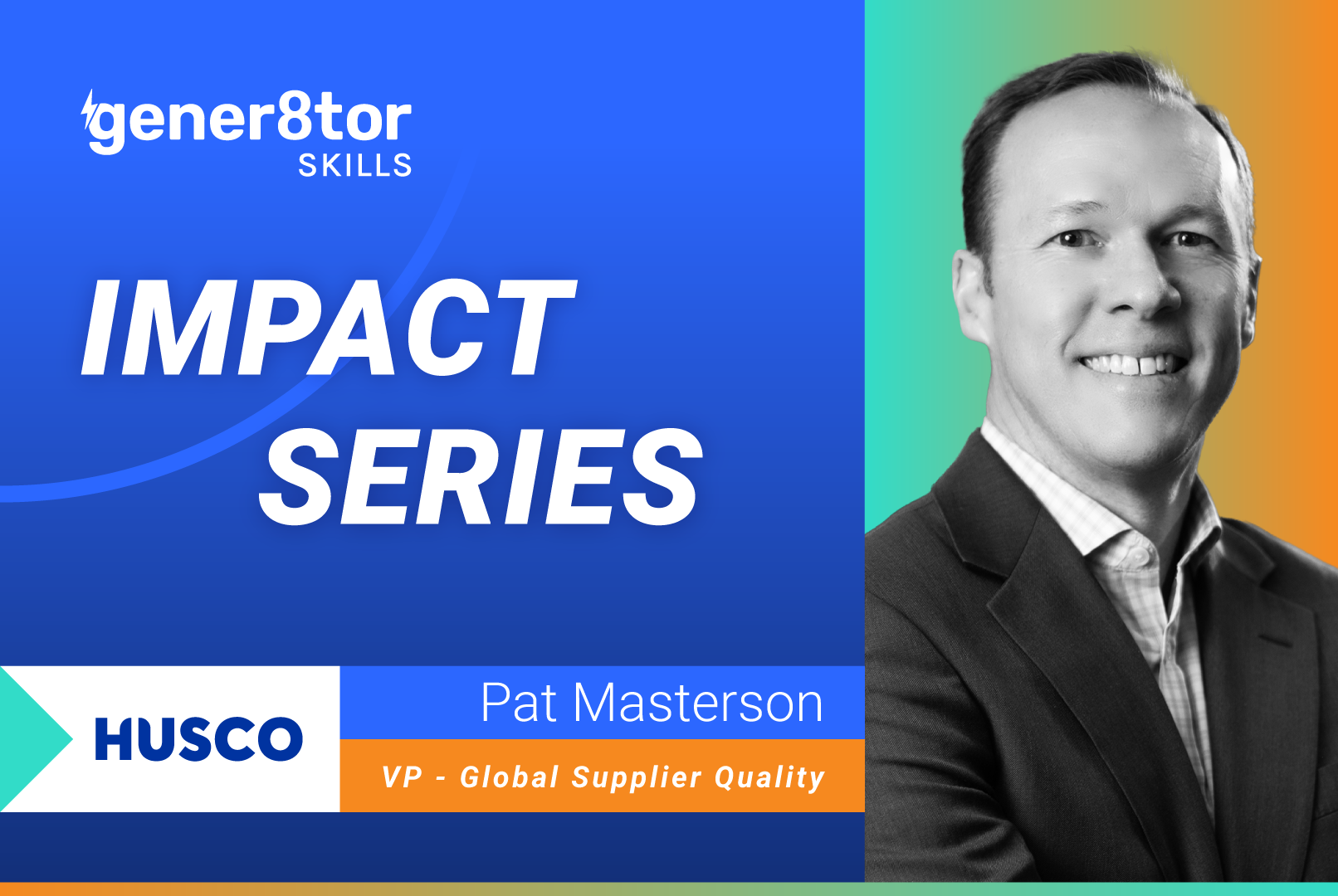 gener8tor
SKILLS

IMPACT
SERIES

HUSCO

Pat Masterson

VP - Global Supplier Quality